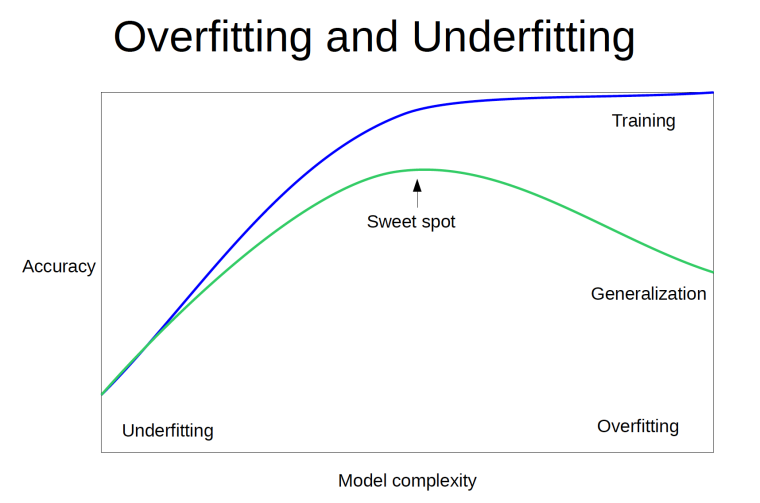 Overfitting and Underfitting

Training

Sweet spot

Accuracy

Generalization

Underfitting

Overfitting

Model complexity